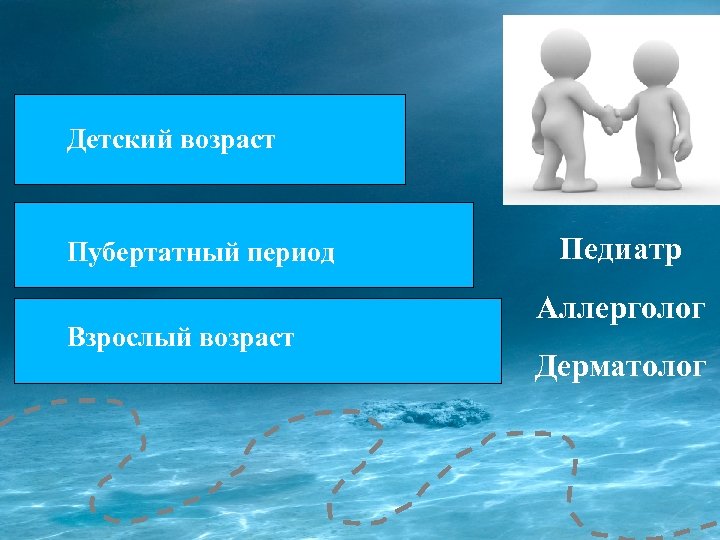 Детский возраст

Пубертатный период

Взрослый возраст

Педиатр

Аллерголог

Дерматолог